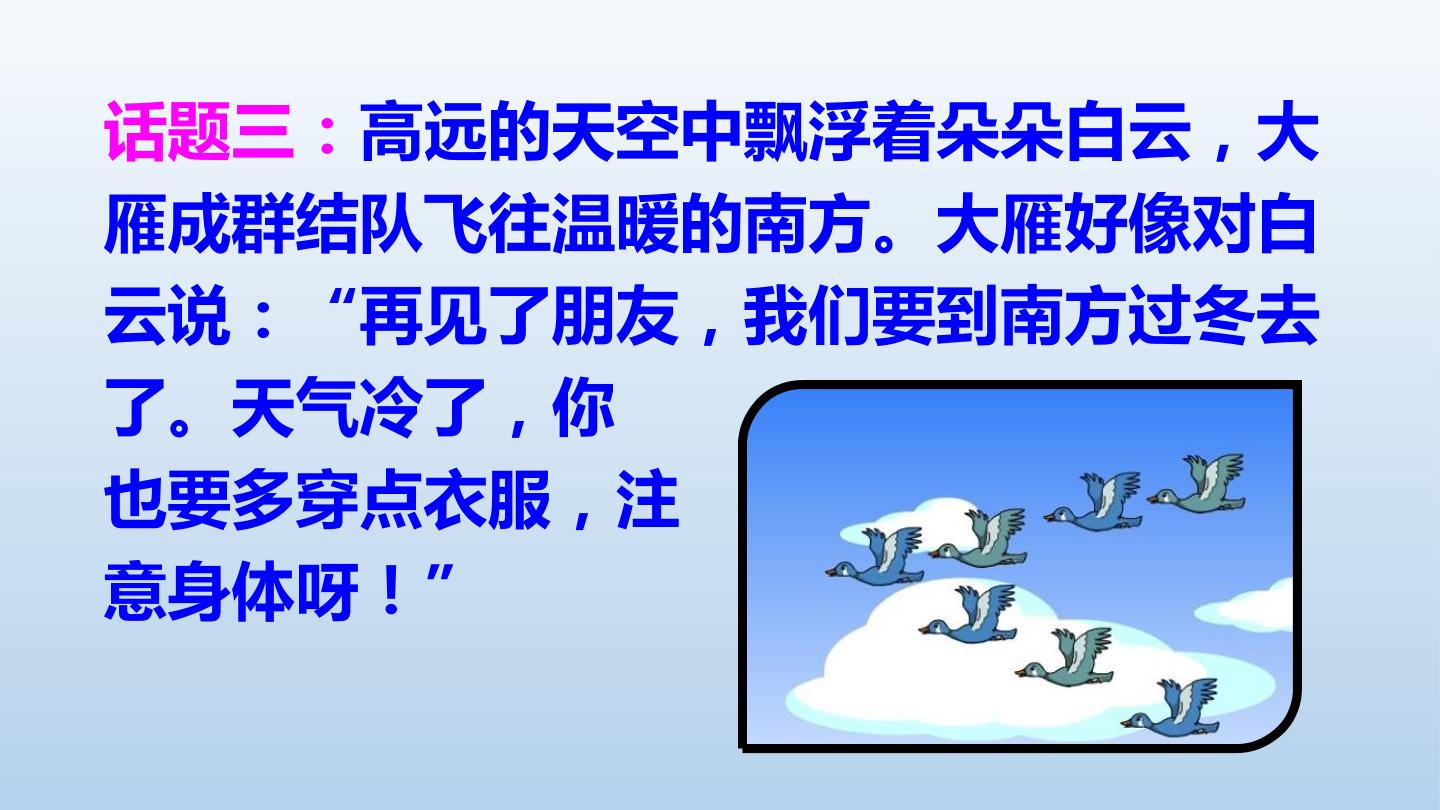 话题三：高远的天空中飘浮着朵朵白云，大雁成群结队飞往温暖的南方。大雁好像对白云说：“再见了朋友，我们要到南方过冬去了。天气冷了，你也要多穿点衣服，注意身体呀！”